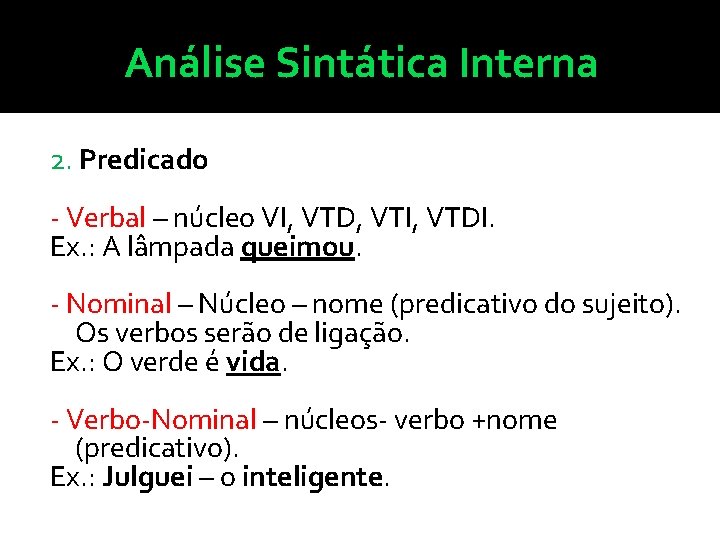 Análise Sintática Interna

2. Predicado

- Verbal – núcleo VI, VTD, VTI, VTDI.
Ex.: A lâmpada queimou.

- Nominal – Núcleo – nome (predicativo do sujeito). Os verbos serão de ligação.
Ex.: O verde é vida.

- Verbo-Nominal – núcleos- verbo +nome (predicativo).
Ex.: Julguei – o inteligente.